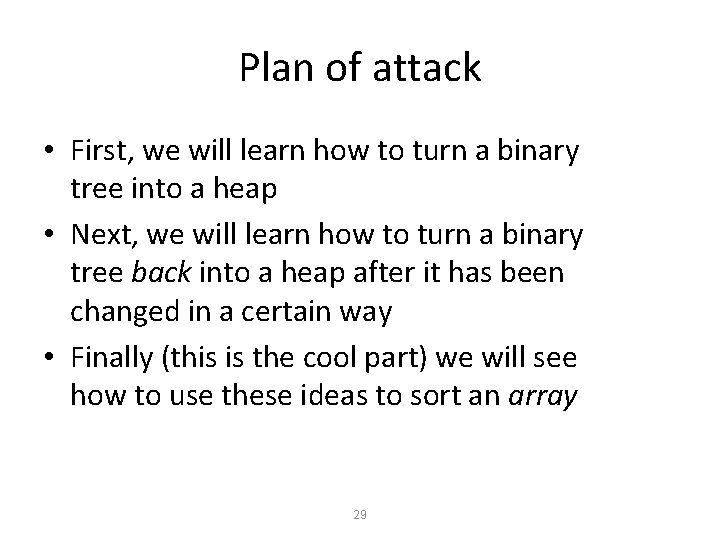 Plan of attack

• First, we will learn how to turn a binary tree into a heap
• Next, we will learn how to turn a binary tree back into a heap after it has been changed in a certain way
• Finally (this is the cool part) we will see how to use these ideas to sort an array

29